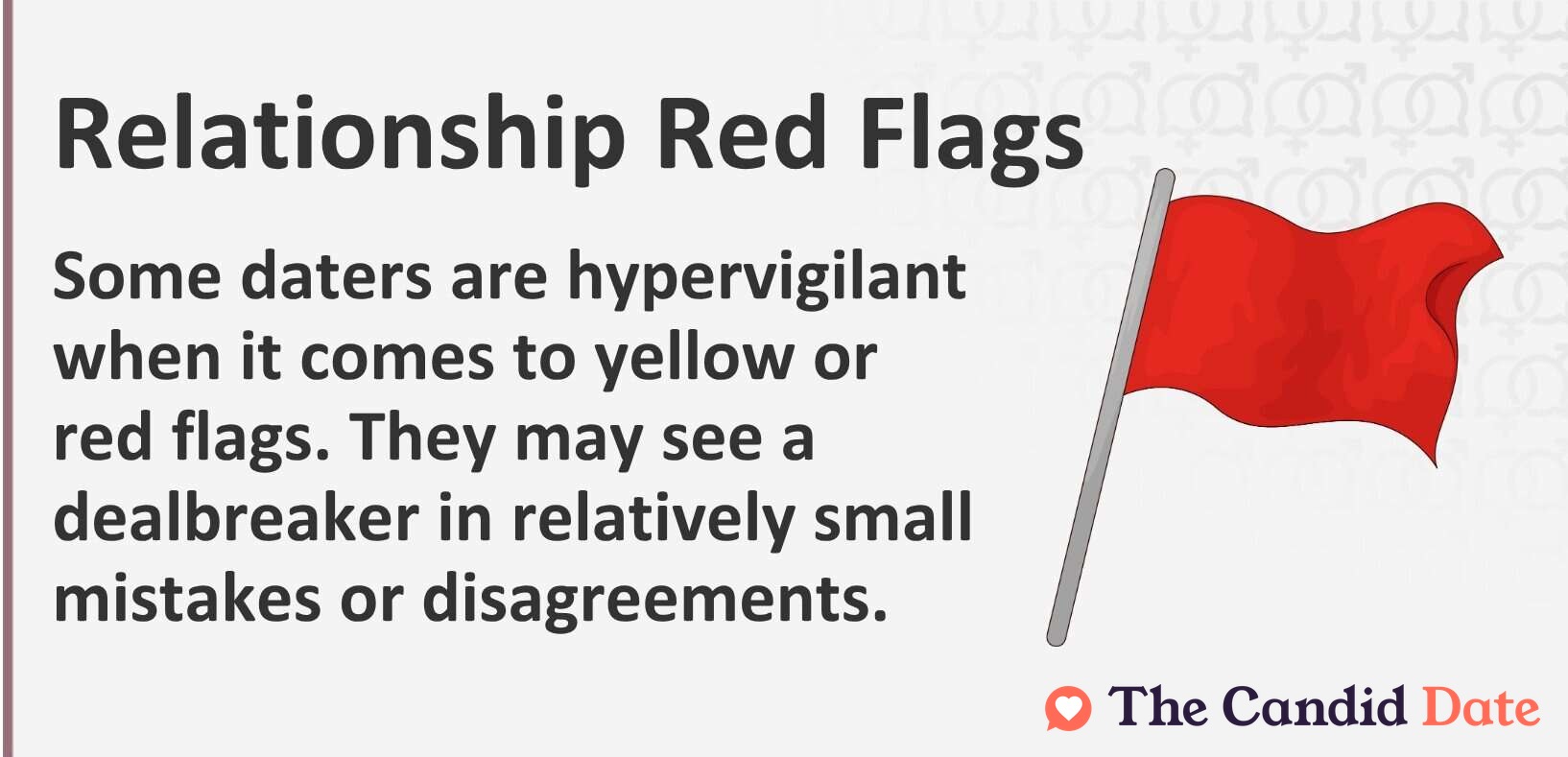 Relationship Red Flags

Some daters are hypervigilant when it comes to yellow or red flags. They may see a dealbreaker in relatively small mistakes or disagreements.

The Candid Date